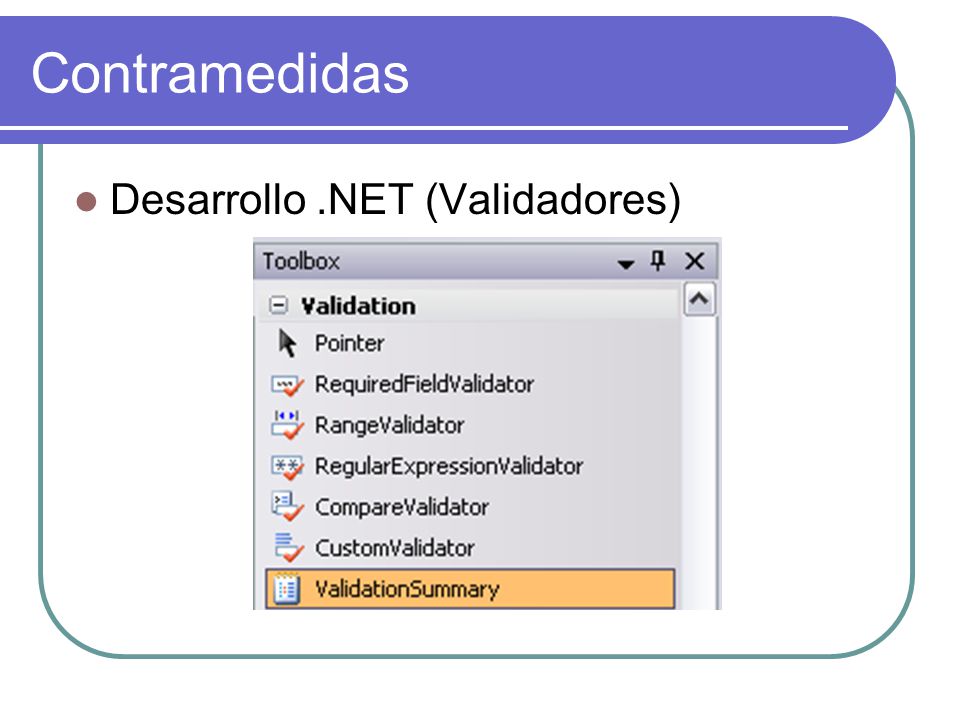 Contramedidas

Desarrollo .NET (Validadores)

Toolbox

Validation

Pointer

RequiredFieldValidator

RangeValidator

RegularExpressionValidator

CompareValidator

CustomValidator

ValidationSummary